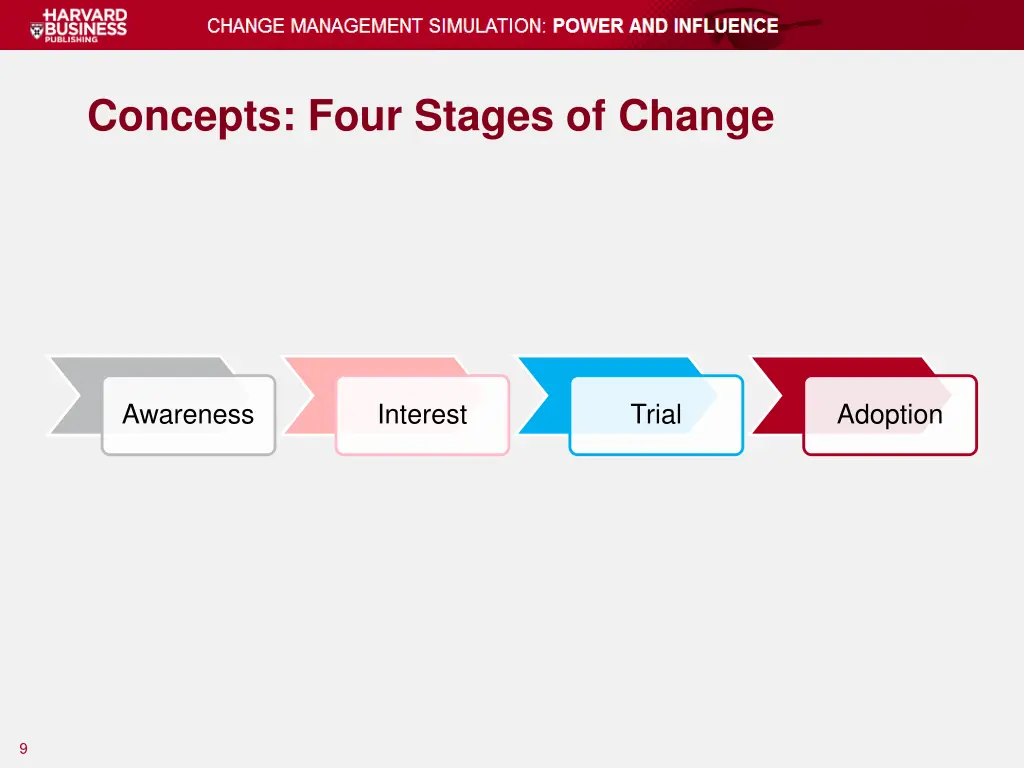 HARVARD BUSINESS PUBLISHING

CHANGE MANAGEMENT SIMULATION: POWER AND INFLUENCE

Concepts: Four Stages of Change

Awareness

Interest

Trial

Adoption

9